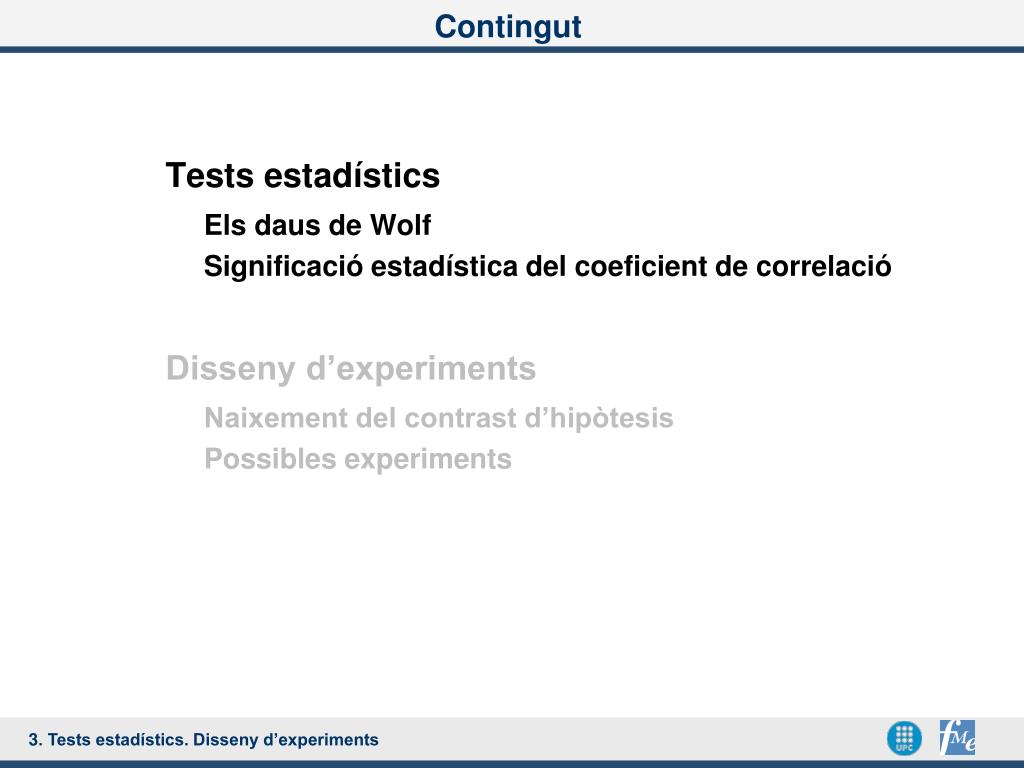 Contingut

Tests estadístics

Els daus de Wolf

Significació estadística del coeficient de correlació

Disseny d’experiments

Naixement del contrast d’hipòtesis

Possibles experiments

3. Tests estadístics. Disseny d’experiments

UPC

fMe